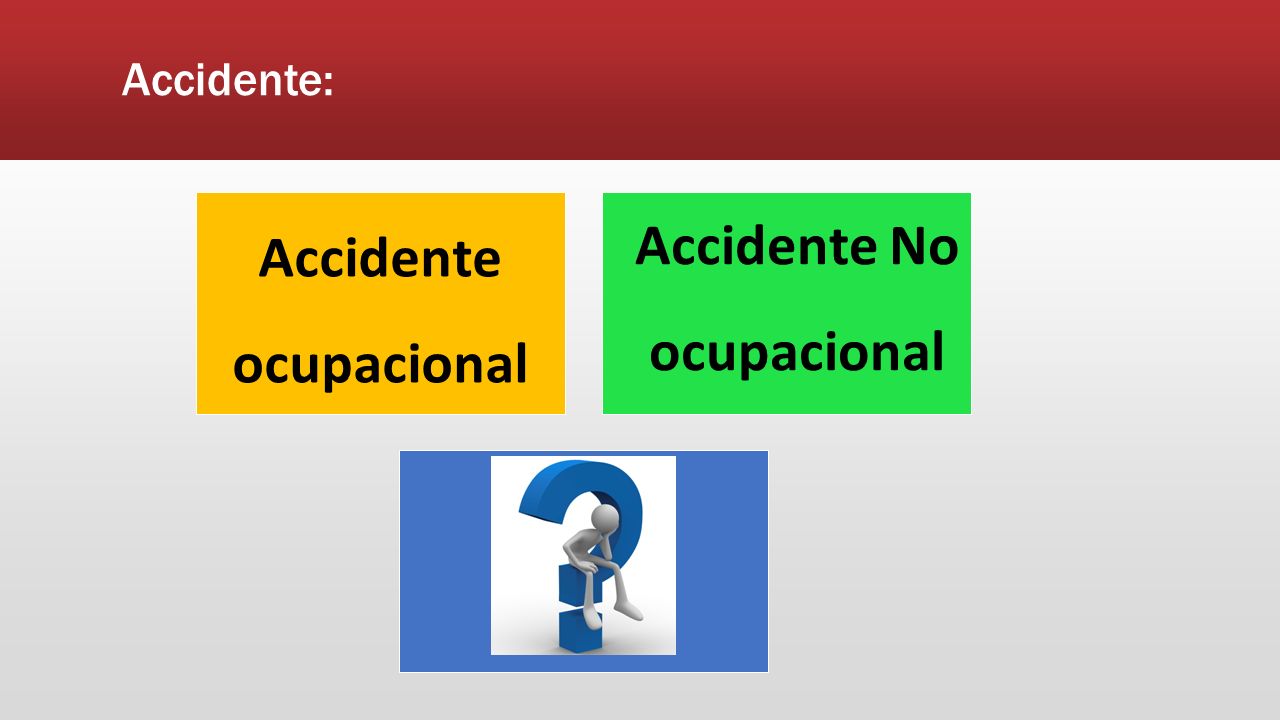 Accidente:

Accidente ocupacional

Accidente No ocupacional